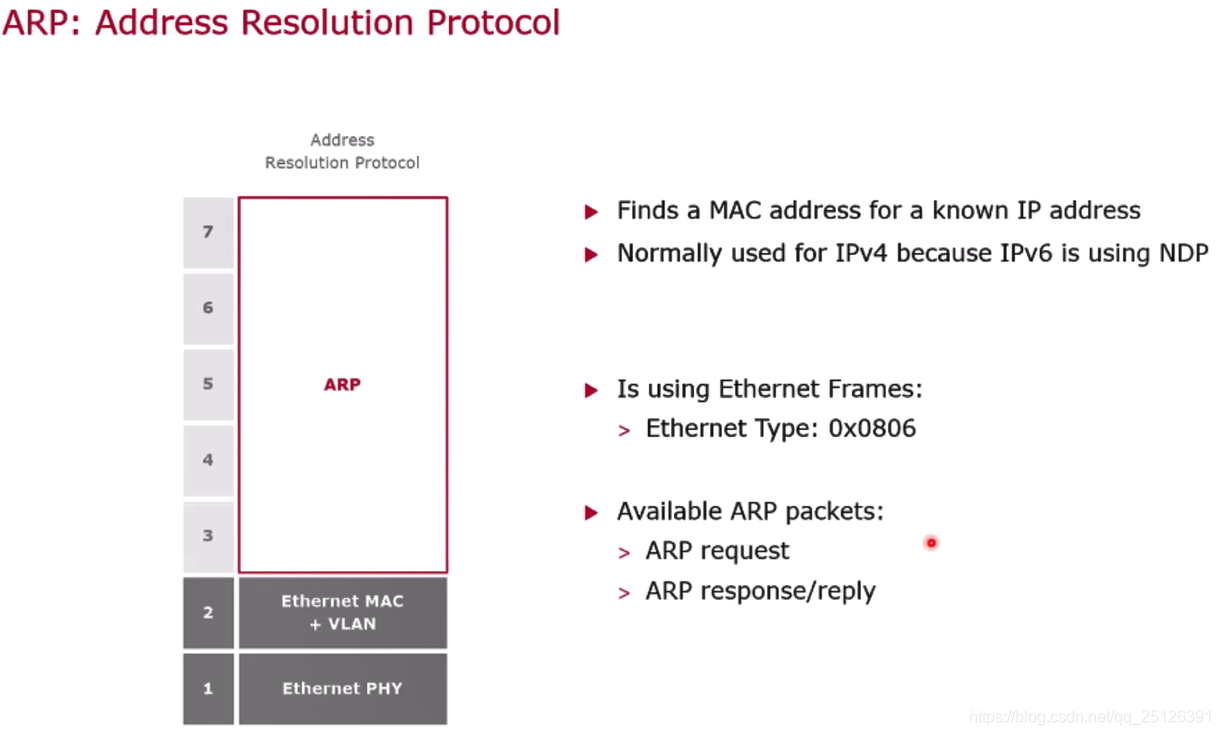 ARP: Address Resolution Protocol

Address
Resolution Protocol

7

6

5

4

3

ARP

2

Ethernet MAC
+ VLAN

1

Ethernet PHY

▶ Finds a MAC address for a known IP address

▶ Normally used for IPv4 because IPv6 is using NDP

▶ Is using Ethernet Frames:

> Ethernet Type: 0x0806

▶ Available ARP packets:

> ARP request

> ARP response/reply

https://blog.csdn.net/qq_25126391